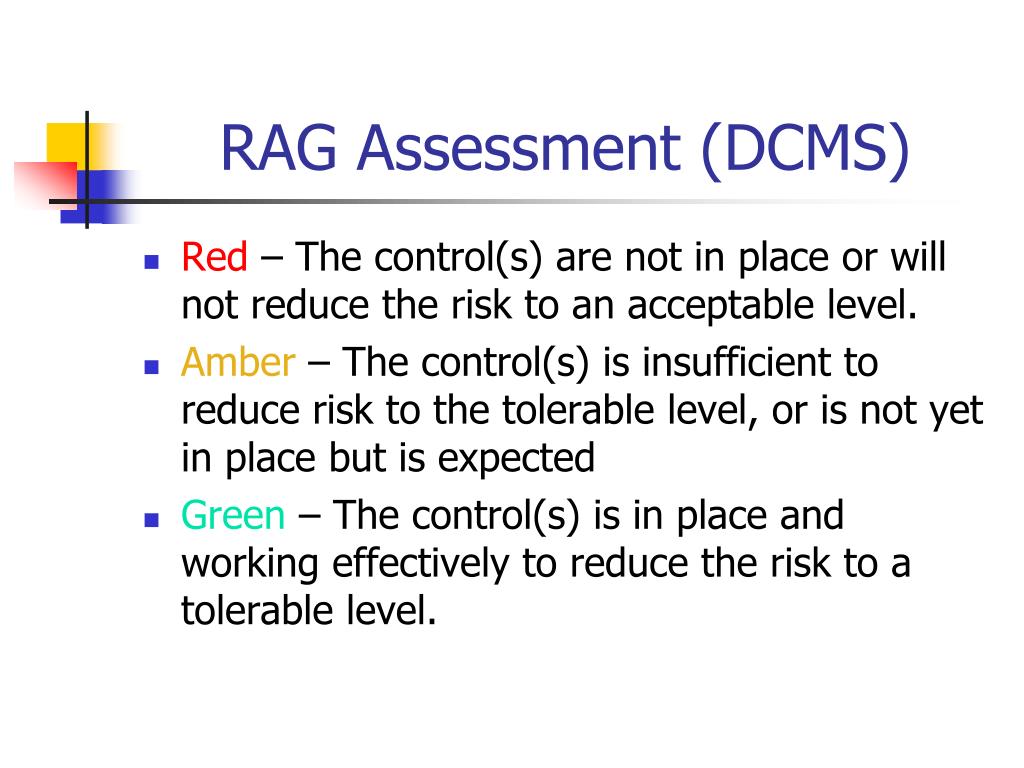 RAG Assessment (DCMS)

- Red – The control(s) are not in place or will not reduce the risk to an acceptable level.
- Amber – The control(s) is insufficient to reduce risk to the tolerable level, or is not yet in place but is expected
- Green – The control(s) is in place and working effectively to reduce the risk to a tolerable level.